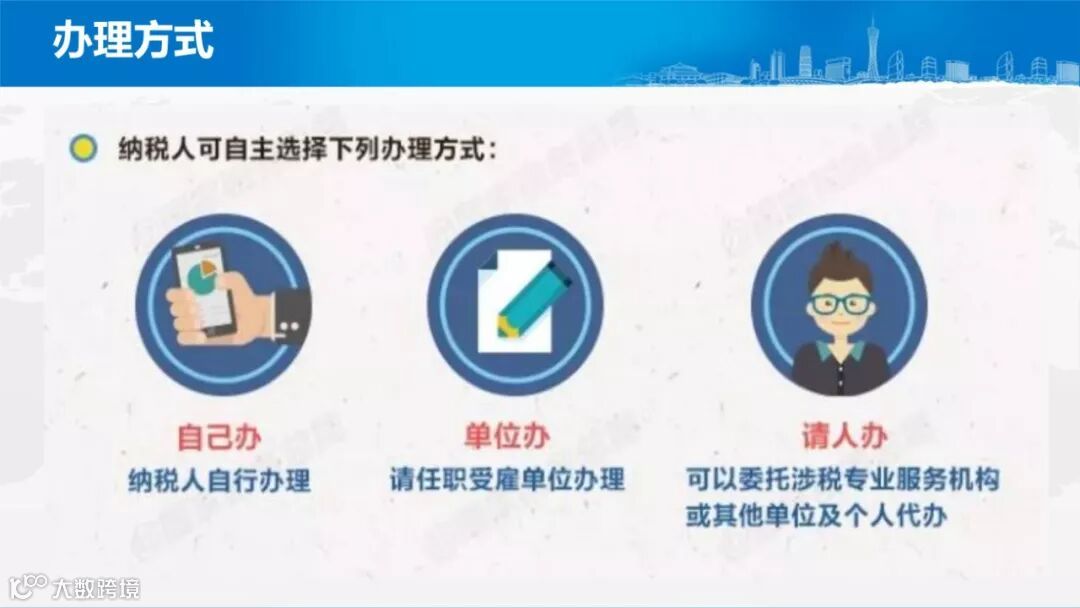 办理方式

纳税人可自主选择下列办理方式：

自己办
纳税人自行办理

单位办
请任职受雇单位办理

请人办
可以委托涉税专业服务机构或其他单位及个人代办

大数跨境